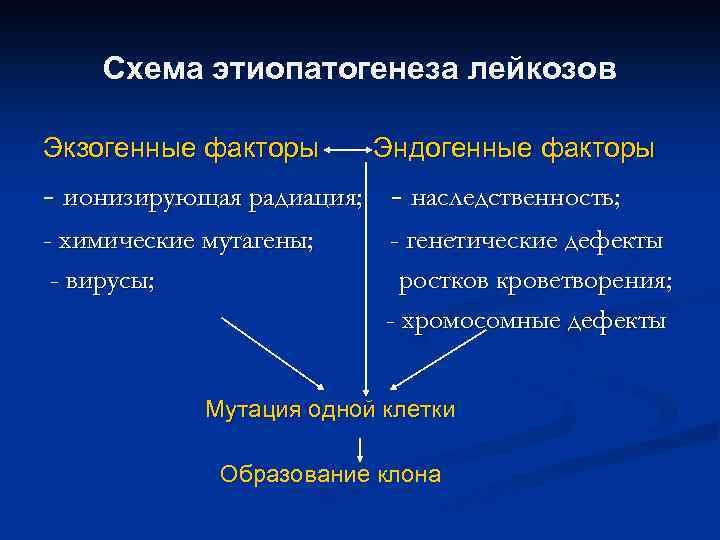 Схема этиопатогенеза лейкозов

Экзогенные факторы

- ионизирующая радиация;

- химические мутагены;

- вирусы;

Эндогенные факторы

- наследственность;

- генетические дефекты ростков кроветворения;

- хромосомные дефекты

Мутация одной клетки

Образование клона